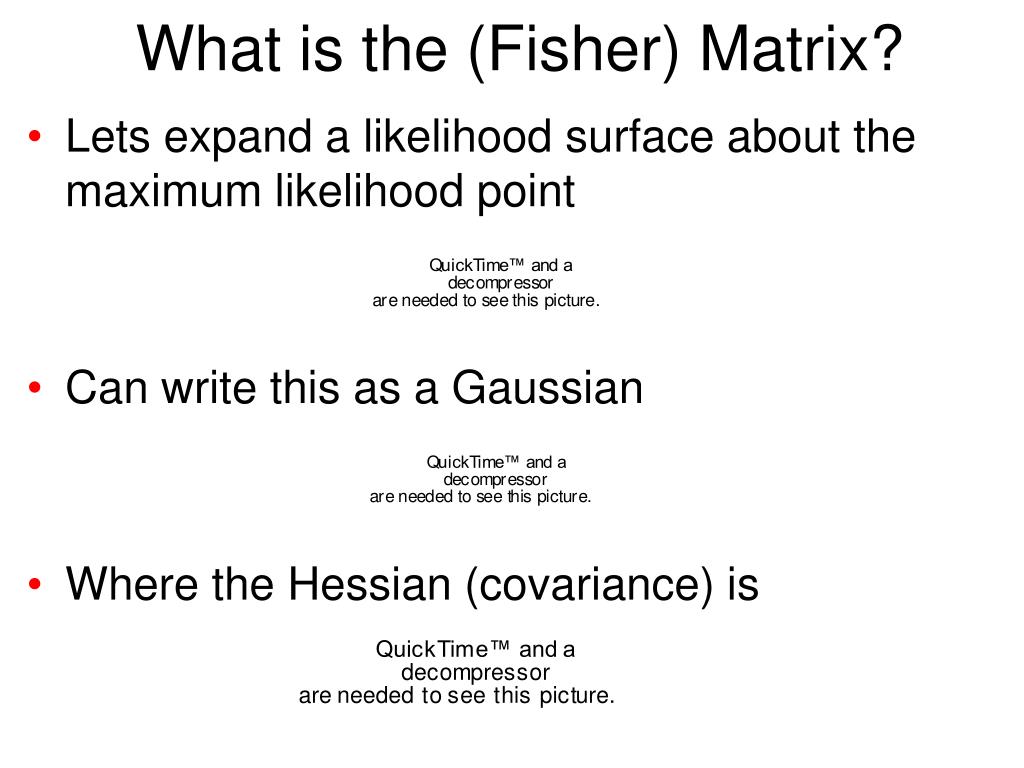 What is the (Fisher) Matrix?

• Lets expand a likelihood surface about the maximum likelihood point

QuickTime™ and a decompressor are needed to see this picture.

• Can write this as a Gaussian

QuickTime™ and a decompressor are needed to see this picture.

• Where the Hessian (covariance) is

QuickTime™ and a decompressor are needed to see this picture.